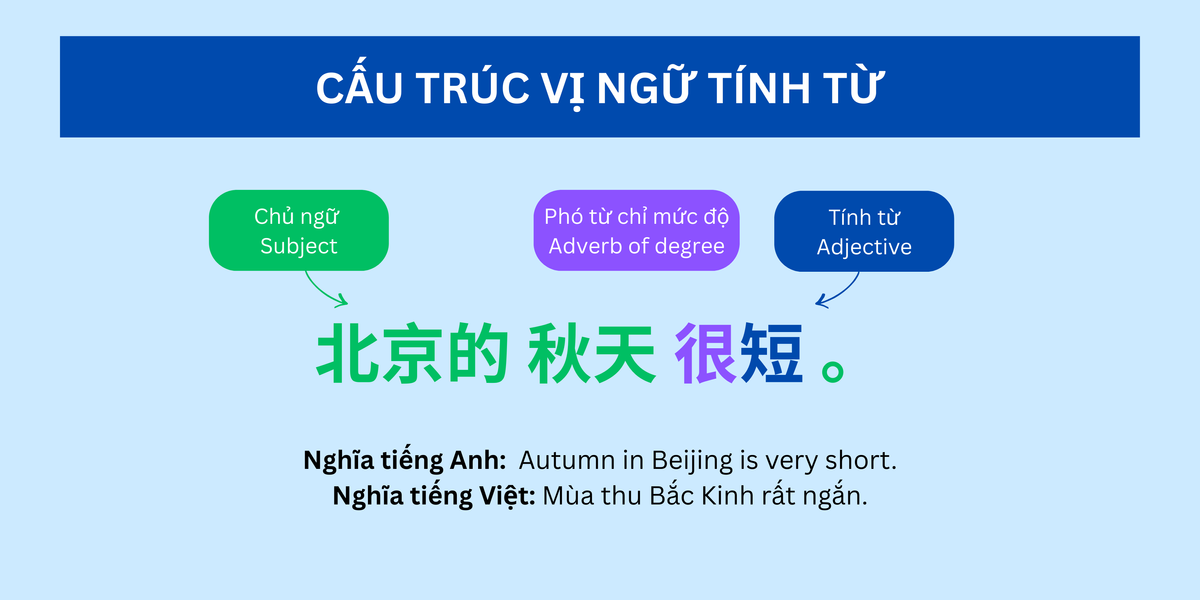 CẤU TRÚC VỊ NGỮ TÍNH TỪ

Chủ ngữ
Subject

Phó từ chỉ mức độ
Adverb of degree

Tính từ
Adjective

北京的 秋天 很短 。

Nghĩa tiếng Anh: Autumn in Beijing is very short.
Nghĩa tiếng Việt: Mùa thu Bắc Kinh rất ngắn.